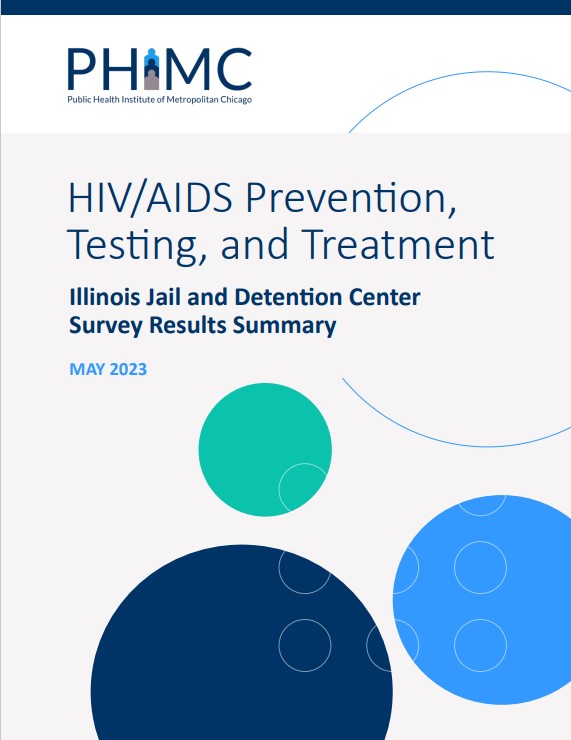 PHIMC
Public Health Institute of Metropolitan Chicago

HIV/AIDS Prevention, Testing, and Treatment

Illinois Jail and Detention Center Survey Results Summary

MAY 2023